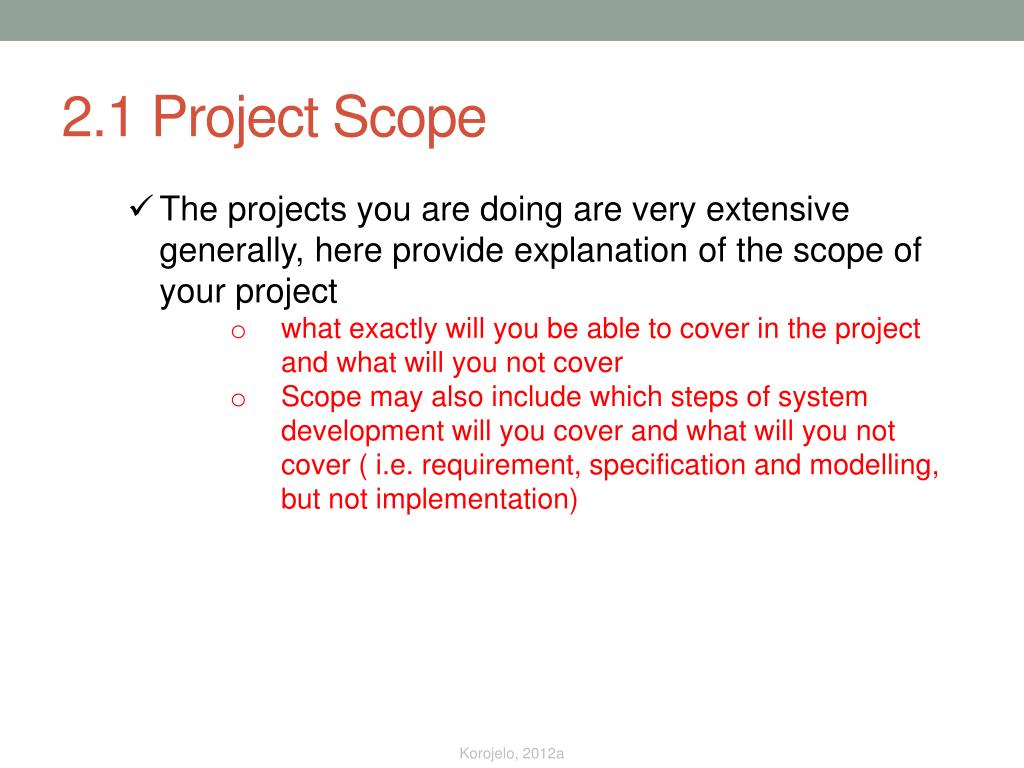 2.1 Project Scope

✓ The projects you are doing are very extensive generally, here provide explanation of the scope of your project

o what exactly will you be able to cover in the project and what will you not cover

o Scope may also include which steps of system development will you cover and what will you not cover ( i.e. requirement, specification and modelling, but not implementation)

Korojelo, 2012a